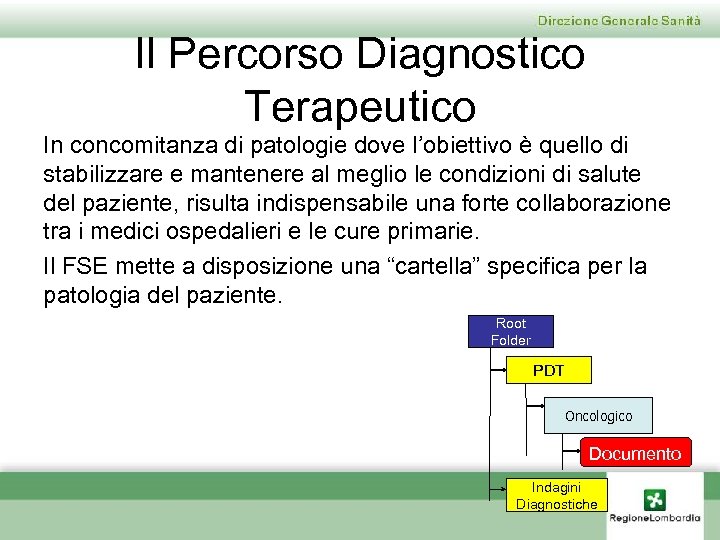 Direzione Generale Sanità

Il Percorso Diagnostico Terapeutico

In concomitanza di patologie dove l'obiettivo è quello di stabilizzare e mantenere al meglio le condizioni di salute del paziente, risulta indispensabile una forte collaborazione tra i medici ospedalieri e le cure primarie.

Il FSE mette a disposizione una "cartella" specifica per la patologia del paziente.

Root Folder

PDT

Oncologico

Documento

Indagini Diagnostiche

RegioneLombardia